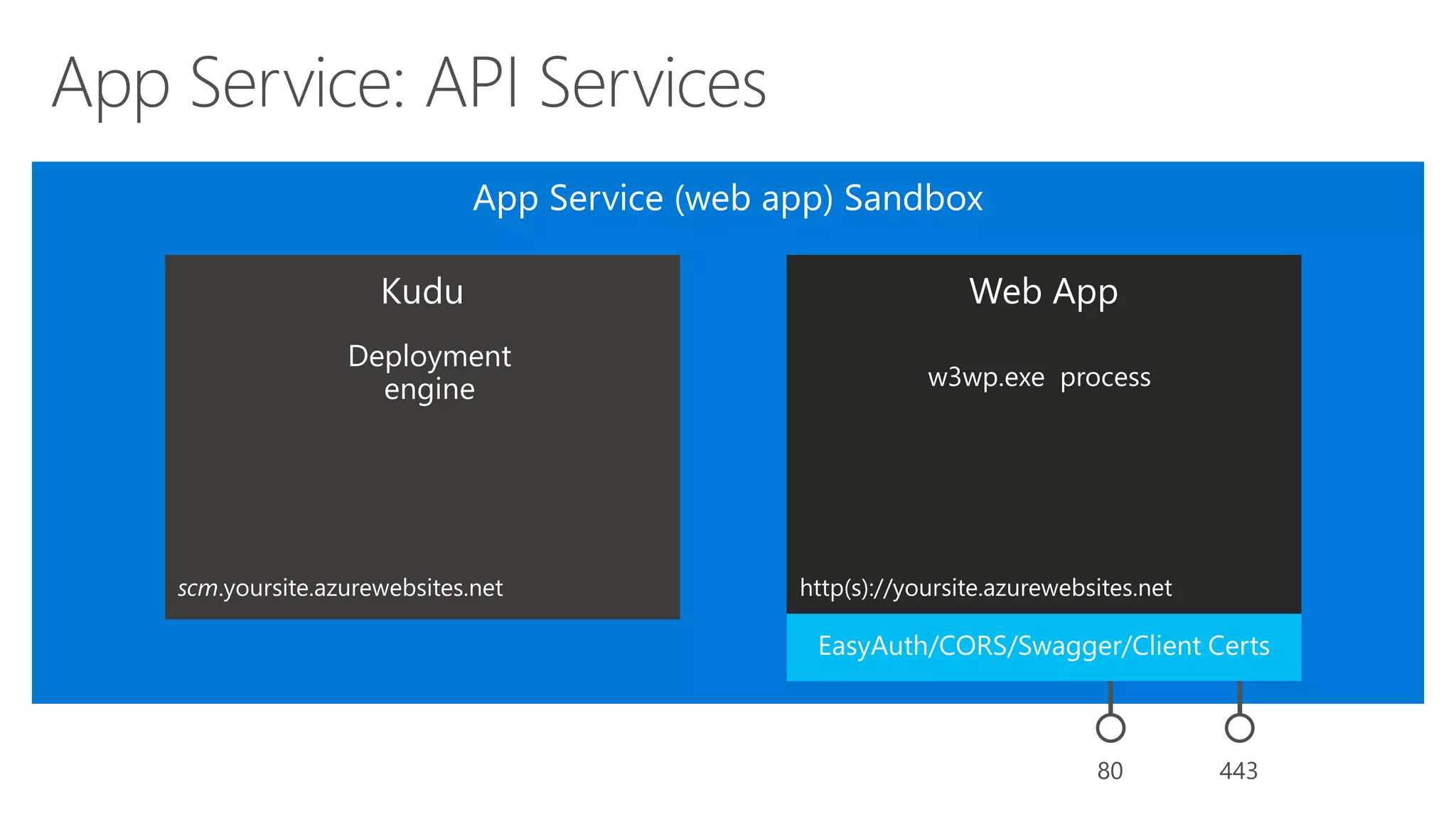 App Service: API Services

App Service (web app) Sandbox

Kudu

Deployment engine

scm.yoursite.azurewebsites.net

Web App

w3wp.exe process

http(s)://yoursite.azurewebsites.net

EasyAuth/CORS/Swagger/Client Certs

80

443